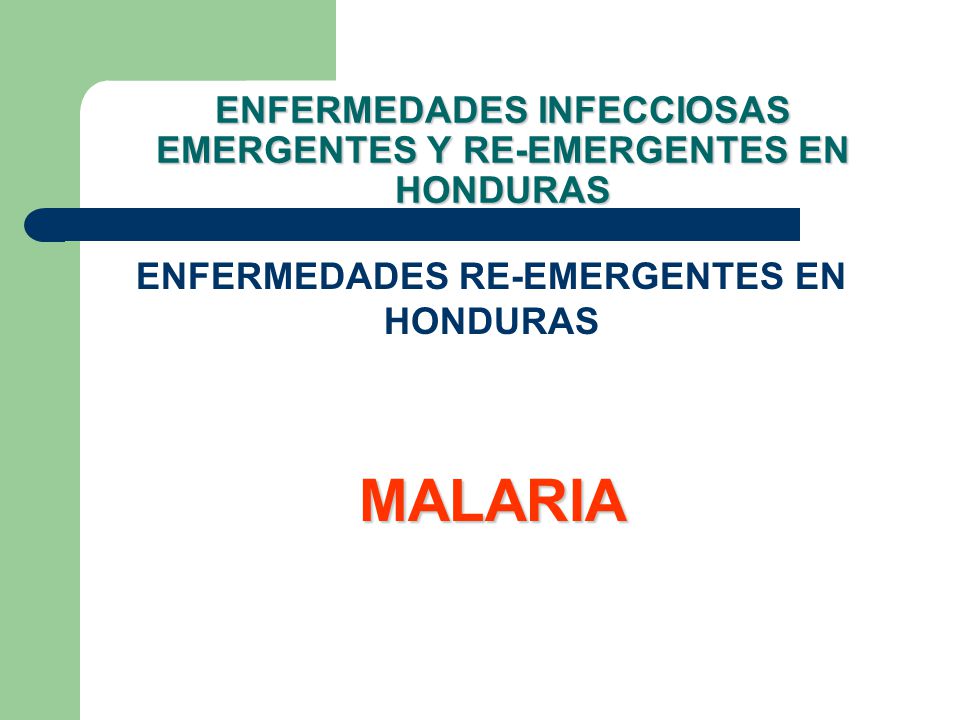 ENFERMEDADES INFECCIOSAS EMERGENTES Y RE-EMERGENTES EN HONDURAS

ENFERMEDADES RE-EMERGENTES EN HONDURAS

MALARIA